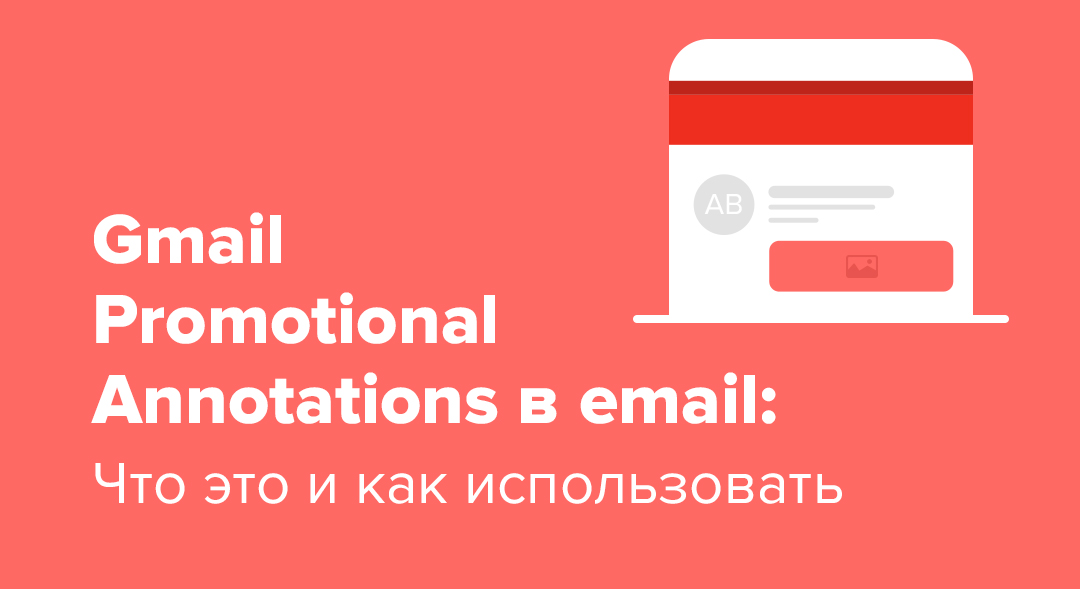 AB

Gmail Promotional Annotations в email:

Что это и как использовать